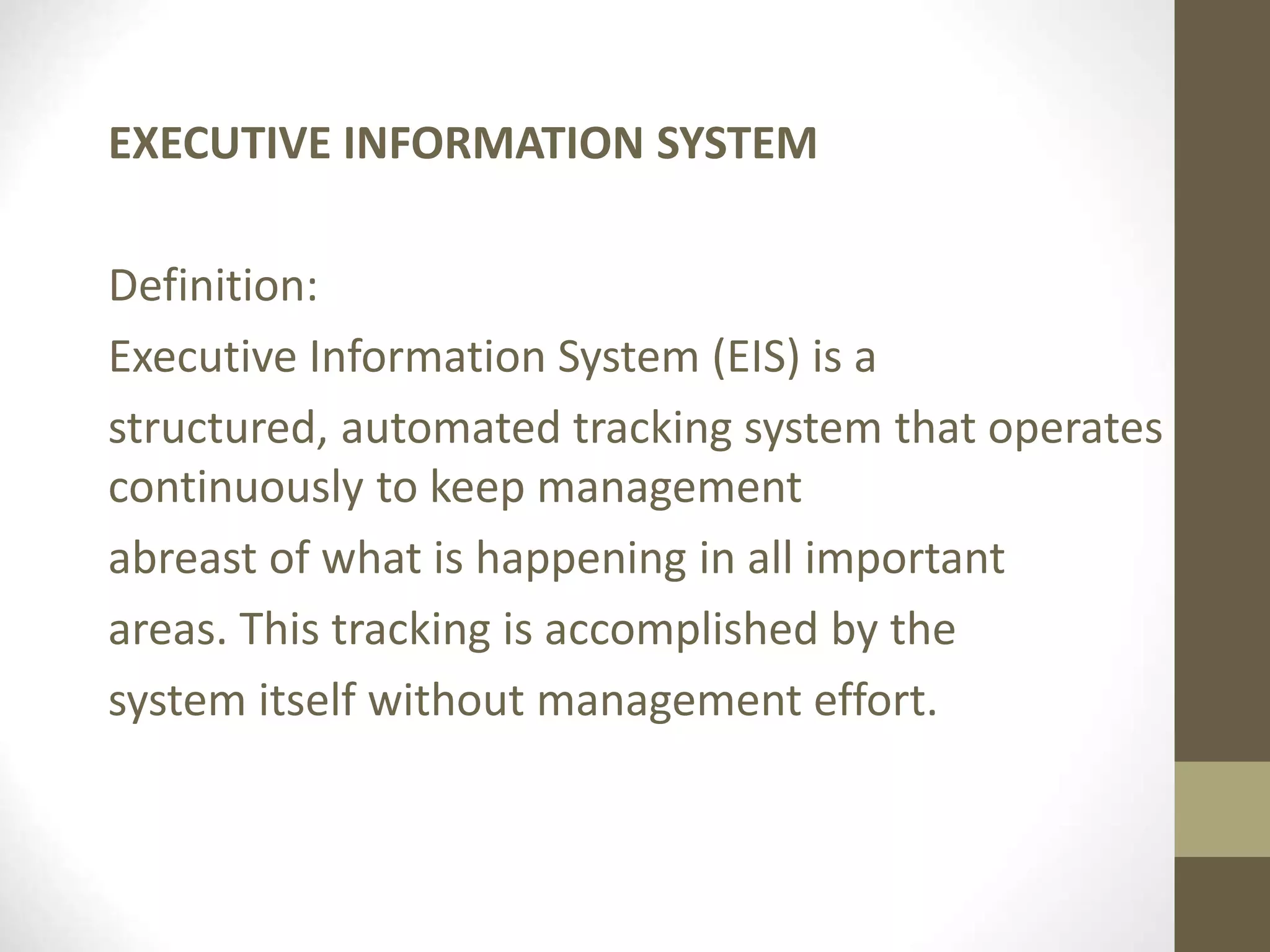 EXECUTIVE INFORMATION SYSTEM

Definition:

Executive Information System (EIS) is a structured, automated tracking system that operates continuously to keep management abreast of what is happening in all important areas. This tracking is accomplished by the system itself without management effort.